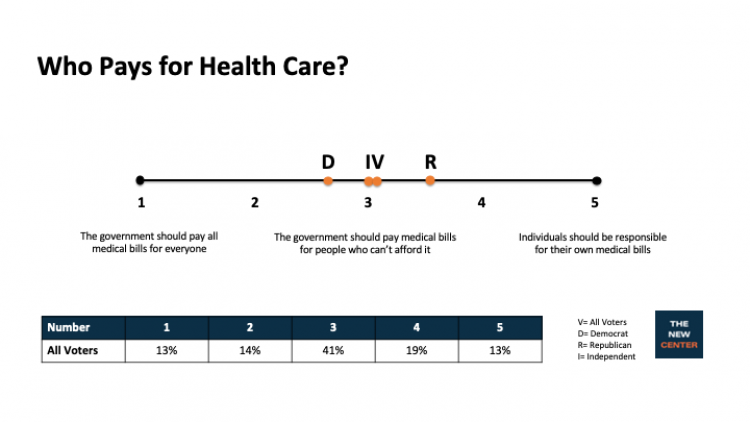 Who Pays for Health Care?

D IV R

1 2 3 4 5

The government should pay all medical bills for everyone

The government should pay medical bills for people who can't afford it

Individuals should be responsible for their own medical bills

| Number | 1 | 2 | 3 | 4 | 5 |
|---|---|---|---|---|---|
| All Voters | 13% | 14% | 41% | 19% | 13% |

V= All Voters
D= Democrat
R= Republican
I= Independent

THE NEW CENTER